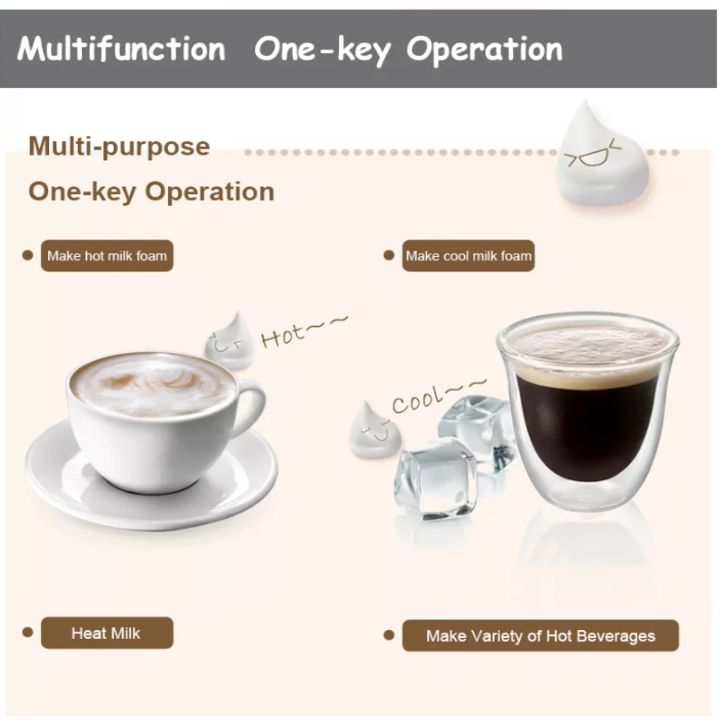 Multifunction One-key Operation

Multi-purpose

One-key Operation

Make hot milk foam

Make cool milk foam

Hot~~

Cool~~

Heat Milk

Make Variety of Hot Beverages